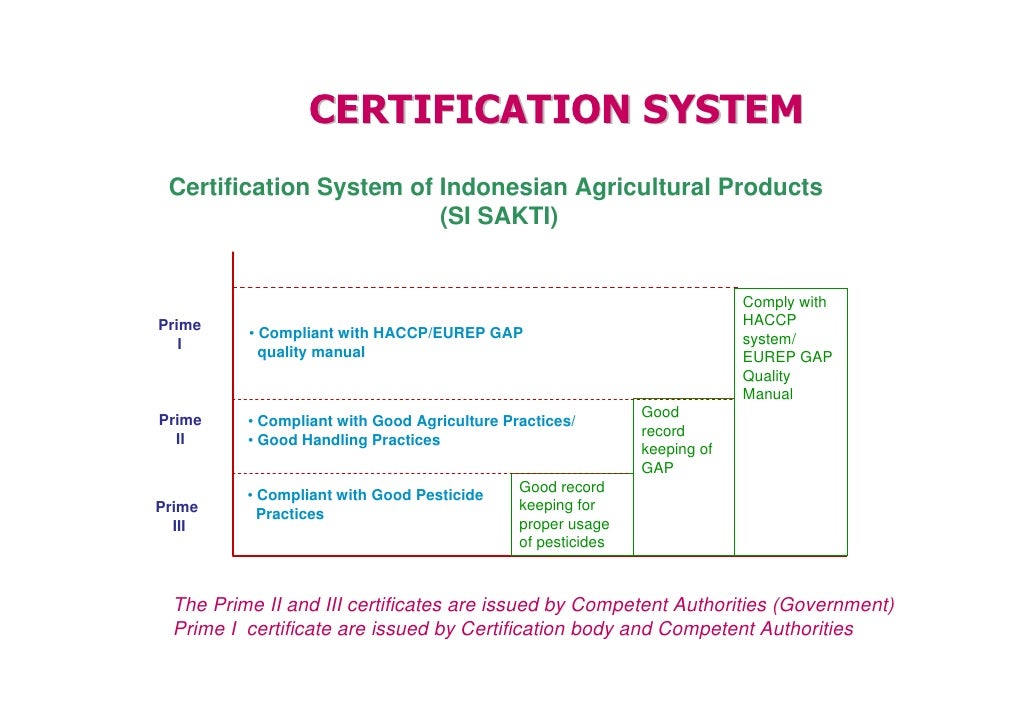 CERTIFICATION SYSTEM

Certification System of Indonesian Agricultural Products (SI SAKTI)

Prime I

• Compliant with HACCP/EUREP GAP quality manual

Comply with HACCP system/ EUREP GAP Quality Manual

Prime II

• Compliant with Good Agriculture Practices/
• Good Handling Practices

Good record keeping of GAP

Prime III

• Compliant with Good Pesticide Practices

Good record keeping for proper usage of pesticides

The Prime II and III certificates are issued by Competent Authorities (Government)
Prime I certificate are issued by Certification body and Competent Authorities